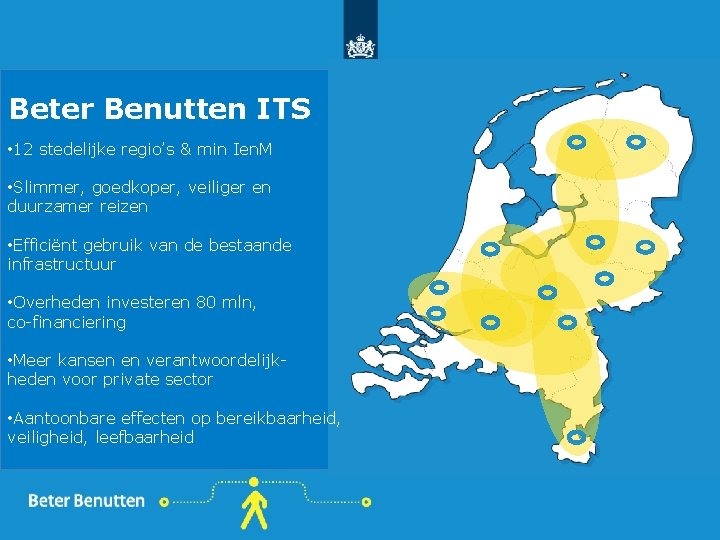 Beter Benutten ITS

•12 stedelijke regio's & min IenM

•Slimmer, goedkoper, veiliger en duurzamer reizen

•Efficiënt gebruik van de bestaande infrastructuur

•Overheden investeren 80 mln, co-financiering

•Meer kansen en verantwoordelijkheden voor private sector

•Aantoonbare effecten op bereikbaarheid, veiligheid, leefbaarheid

Beter Benutten